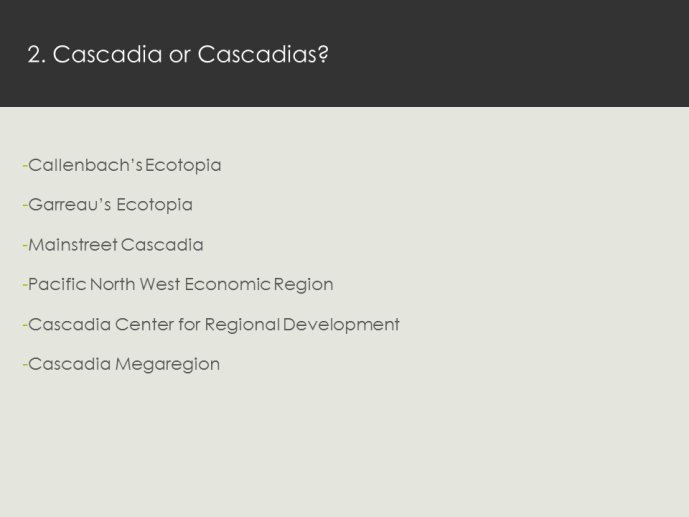 2. Cascadia or Cascadias?

-Callenbach's Ecotopia

-Garreau's Ecotopia

-Mainstreet Cascadia

-Pacific North West Economic Region

-Cascadia Center for Regional Development

-Cascadia Megaregion